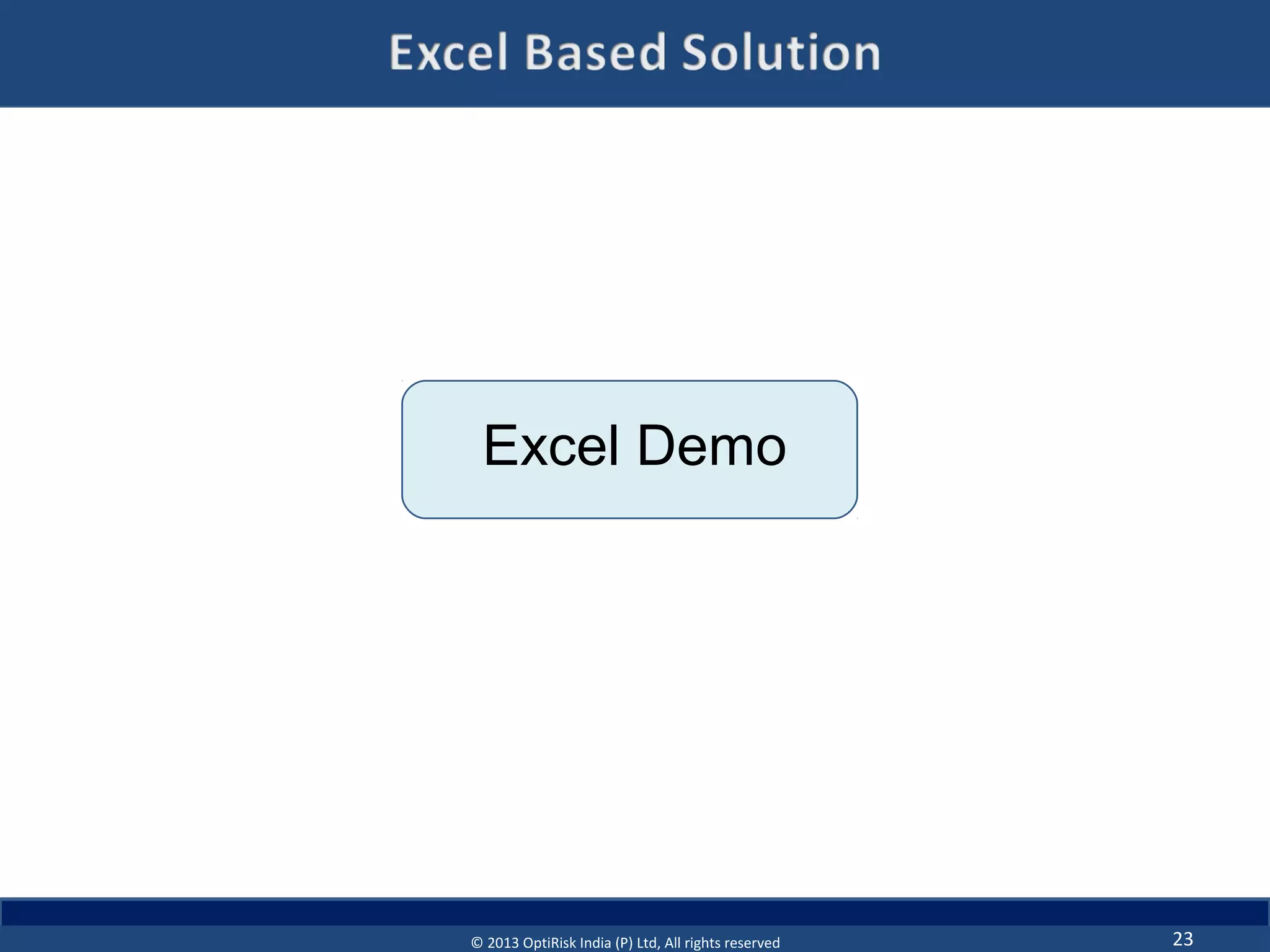 Excel Based Solution

Excel Demo

© 2013 OptiRisk India (P) Ltd, All rights reserved

23